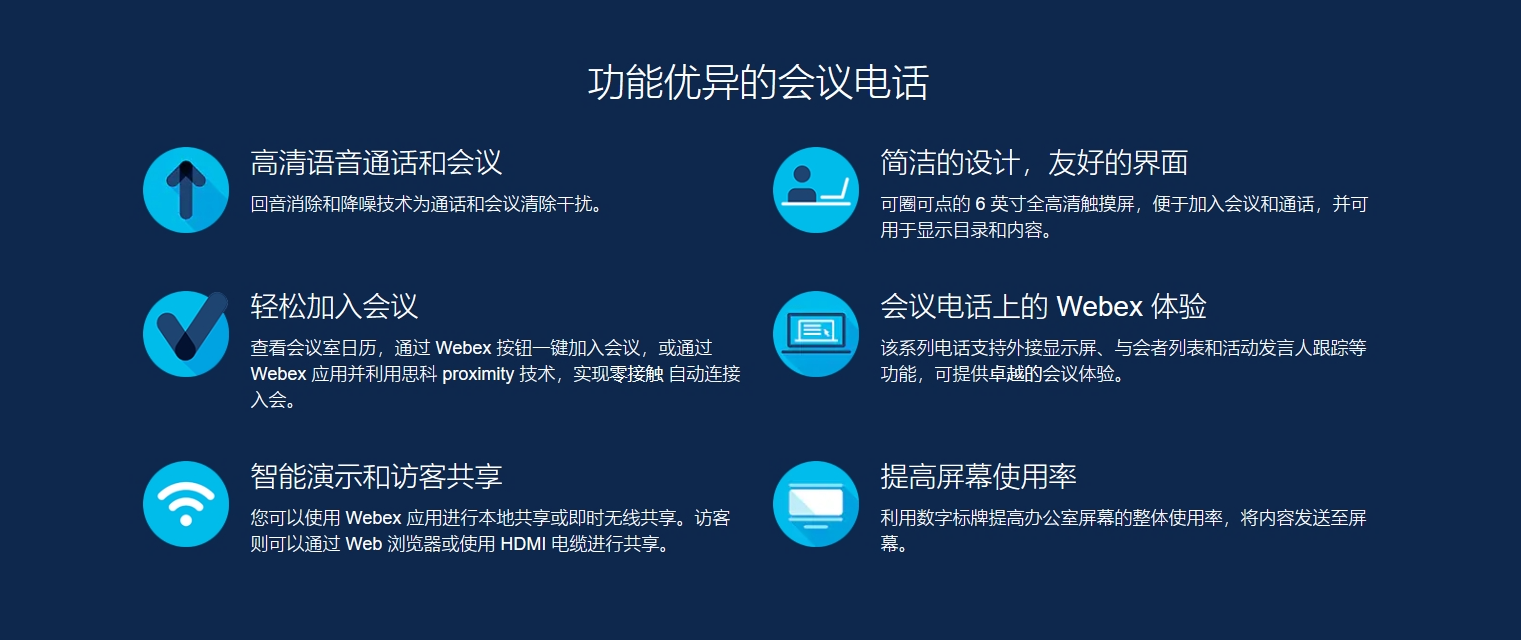 功能优异的会议电话

高清语音通话和会议

回音消除和降噪技术为通话和会议清除干扰。

轻松加入会议

查看会议室日历，通过 Webex 按钮一键加入会议，或通过 Webex 应用并利用思科 proximity 技术，实现零接触 自动连接入会。

智能演示和访客共享

您可以使用 Webex 应用进行本地共享或即时无线共享。访客则可以通过 Web 浏览器或使用 HDMI 电缆进行共享。

简洁的设计，友好的界面

可圈可点的 6 英寸全高清触摸屏，便于加入会议和通话，并可用于显示目录和内容。

会议电话上的 Webex 体验

该系列电话支持外接显示屏、与会者列表和活动发言人跟踪等功能，可提供卓越的会议体验。

提高屏幕使用率

利用数字标牌提高办公室屏幕的整体使用率，将内容发送至屏幕。